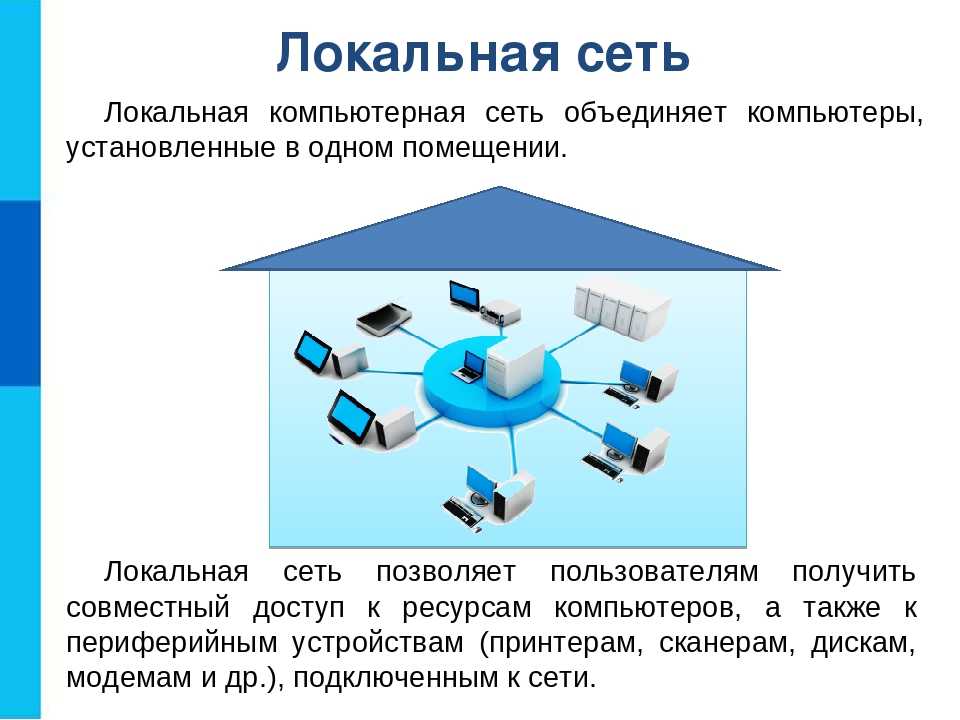 Локальная сеть

Локальная компьютерная сеть объединяет компьютеры, установленные в одном помещении.

Локальная сеть позволяет пользователям получить совместный доступ к ресурсам компьютеров, а также к периферийным устройствам (принтерам, сканерам, дискам, модемам и др.), подключенным к сети.